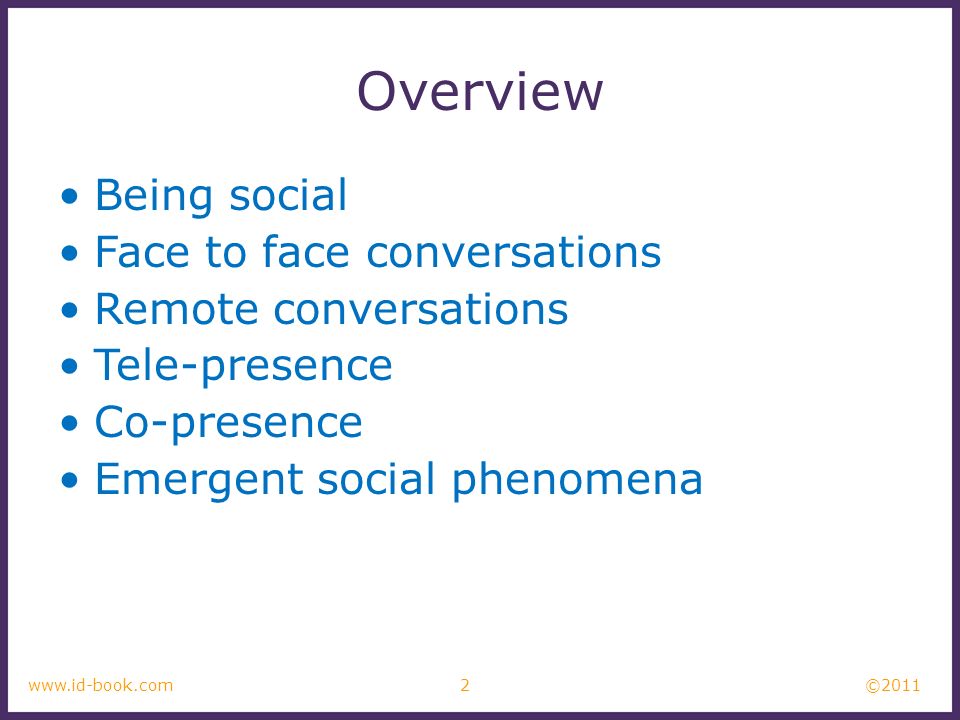 Overview

• Being social
• Face to face conversations
• Remote conversations
• Tele-presence
• Co-presence
• Emergent social phenomena

www.id-book.com 2 ©2011